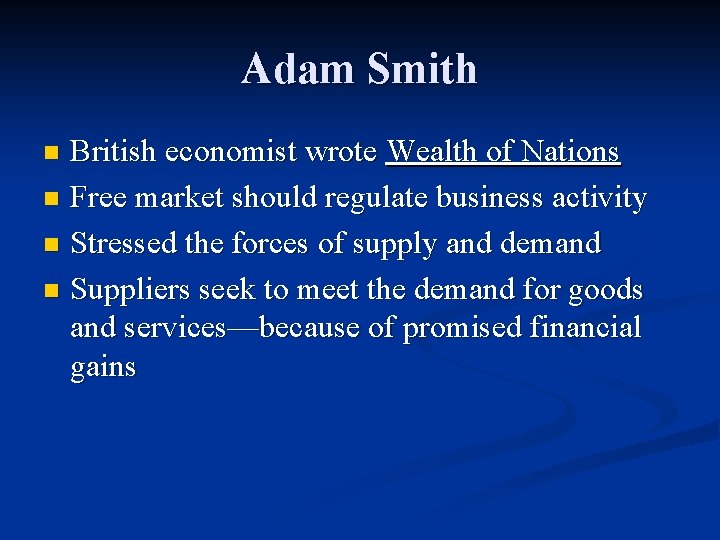 Adam Smith

- British economist wrote Wealth of Nations
- Free market should regulate business activity
- Stressed the forces of supply and demand
- Suppliers seek to meet the demand for goods and services—because of promised financial gains